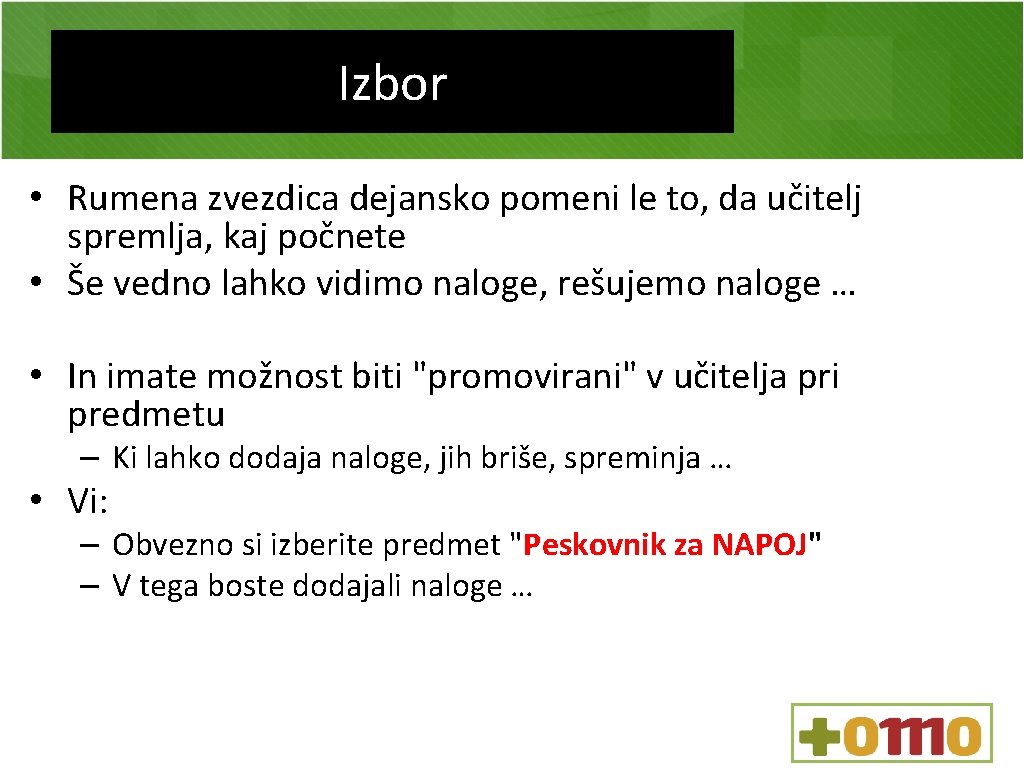 Izbor

• Rumena zvezdica dejansko pomeni le to, da učitelj spremlja, kaj počnete
• Še vedno lahko vidimo naloge, rešujemo naloge …

• In imate možnost biti "promovirani" v učitelja pri predmetu
– Ki lahko dodaja naloge, jih briše, spreminja …
• Vi:
– Obvezno si izberite predmet "Peskovnik za NAPOJ"
– V tega boste dodajali naloge …

+0110